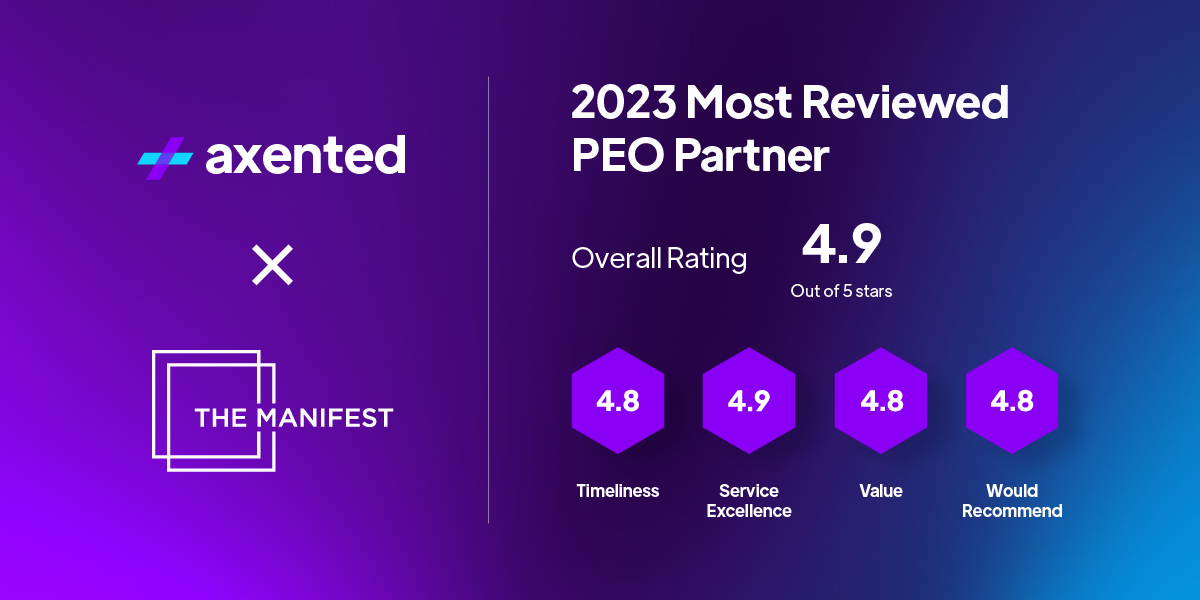 axented

×

THE MANIFEST

2023 Most Reviewed PEO Partner

Overall Rating 4.9
Out of 5 stars

4.8
Timeliness

4.9
Service Excellence

4.8
Value

4.8
Would Recommend